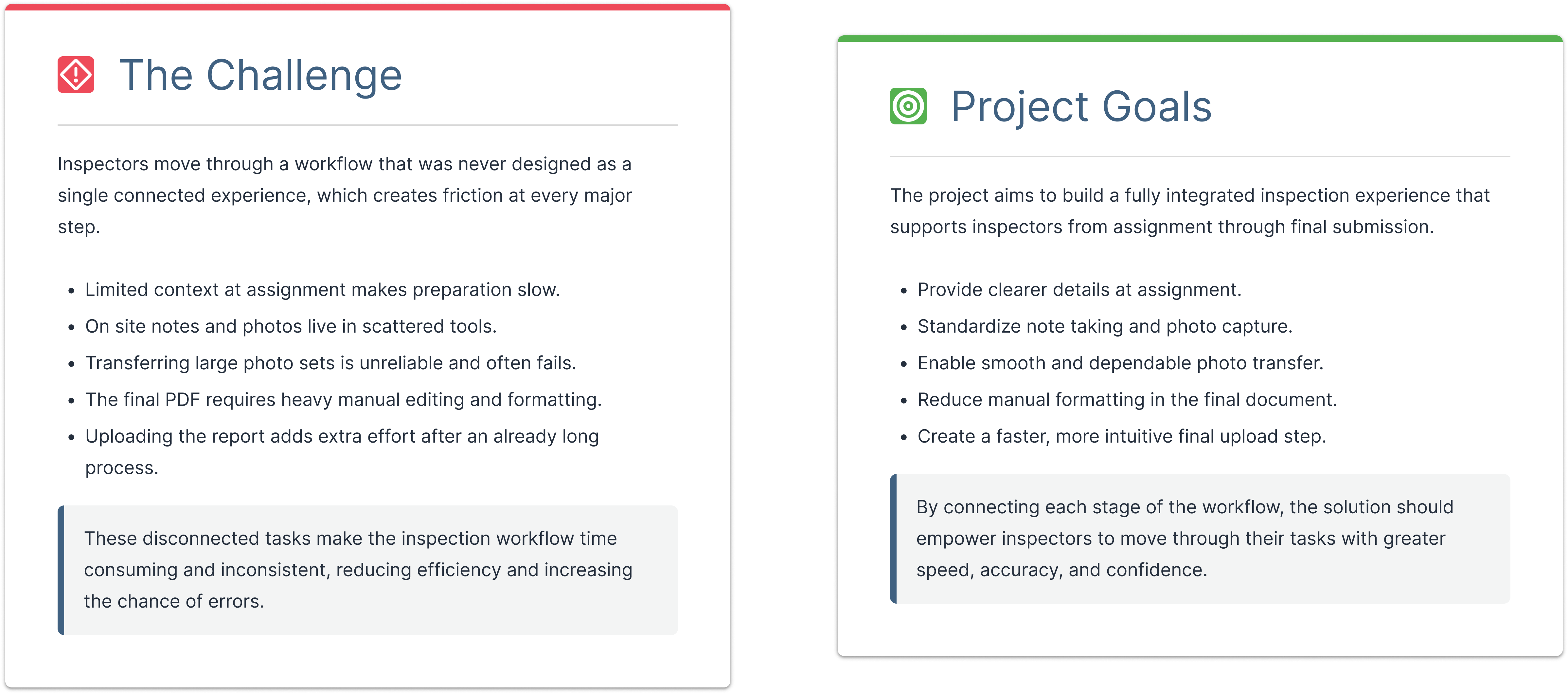 The Challenge

Inspectors move through a workflow that was never designed as a single connected experience, which creates friction at every major step.

- Limited context at assignment makes preparation slow.
- On site notes and photos live in scattered tools.
- Transferring large photo sets is unreliable and often fails.
- The final PDF requires heavy manual editing and formatting.
- Uploading the report adds extra effort after an already long process.

These disconnected tasks make the inspection workflow time consuming and inconsistent, reducing efficiency and increasing the chance of errors.

Project Goals

The project aims to build a fully integrated inspection experience that supports inspectors from assignment through final submission.

- Provide clearer details at assignment.
- Standardize note taking and photo capture.
- Enable smooth and dependable photo transfer.
- Reduce manual formatting in the final document.
- Create a faster, more intuitive final upload step.

By connecting each stage of the workflow, the solution should empower inspectors to move through their tasks with greater speed, accuracy, and confidence.